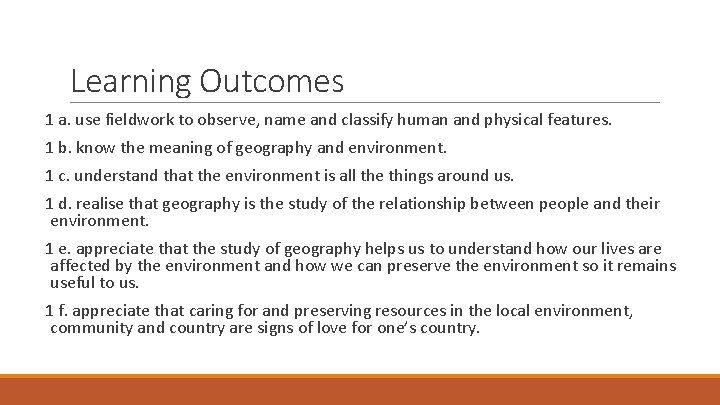 Learning Outcomes

1 a. use fieldwork to observe, name and classify human and physical features.

1 b. know the meaning of geography and environment.

1 c. understand that the environment is all the things around us.

1 d. realise that geography is the study of the relationship between people and their environment.

1 e. appreciate that the study of geography helps us to understand how our lives are affected by the environment and how we can preserve the environment so it remains useful to us.

1 f. appreciate that caring for and preserving resources in the local environment, community and country are signs of love for one's country.